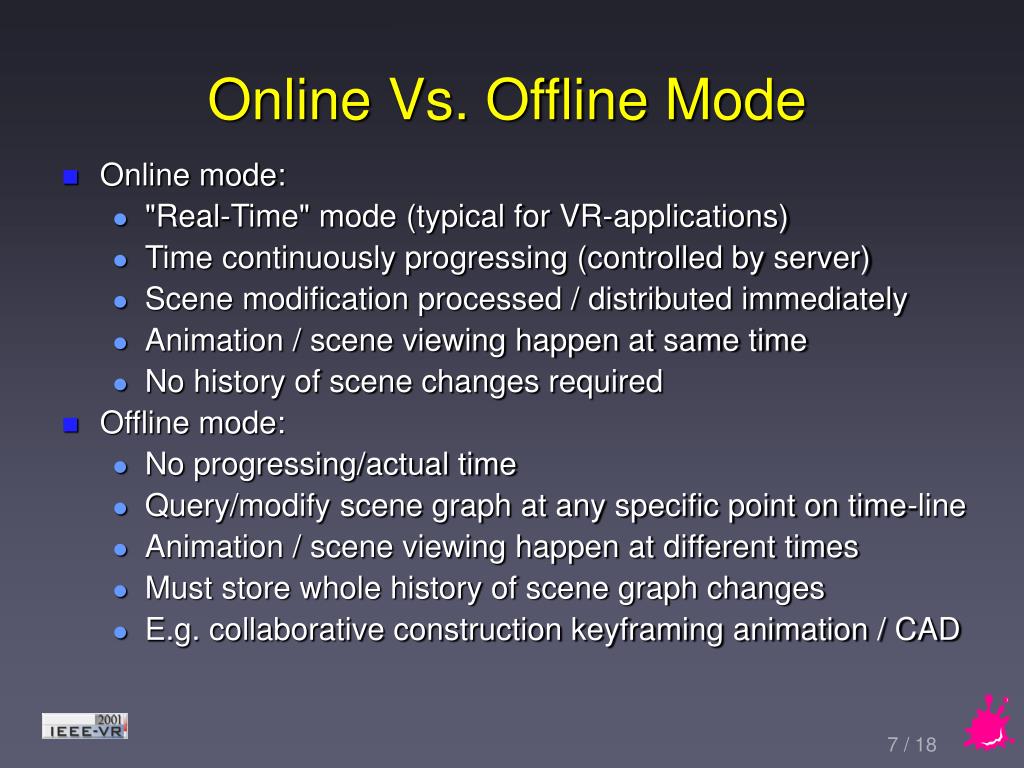 Online Vs. Offline Mode

Online mode:
"Real-Time" mode (typical for VR-applications)
Time continuously progressing (controlled by server)
Scene modification processed / distributed immediately
Animation / scene viewing happen at same time
No history of scene changes required

Offline mode:
No progressing/actual time
Query/modify scene graph at any specific point on time-line
Animation / scene viewing happen at different times
Must store whole history of scene graph changes
E.g. collaborative construction keyframing animation / CAD

2001 IEEE-VR

7 / 18